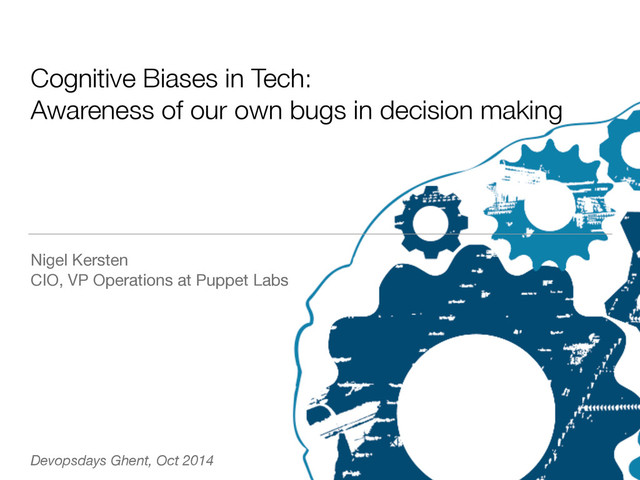 Cognitive Biases in Tech:
Awareness of our own bugs in decision making

Nigel Kersten
CIO, VP Operations at Puppet Labs

Devopsdays Ghent, Oct 2014